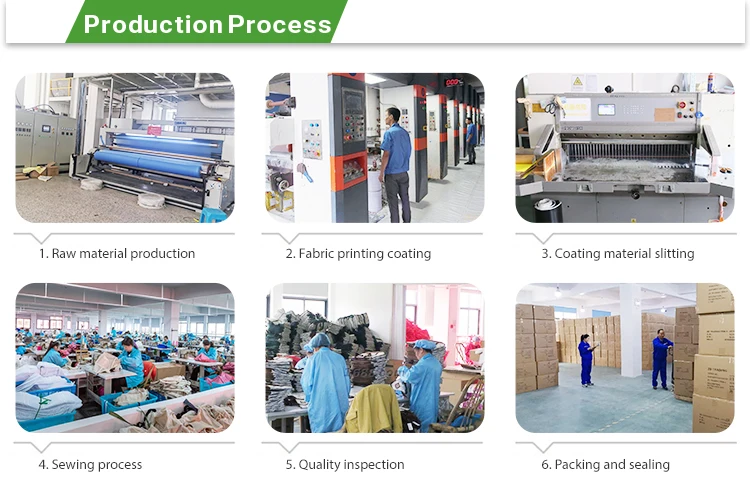 Production Process

1. Raw material production

2. Fabric printing coating

3. Coating material slitting

4. Sewing process

5. Quality inspection

6. Packing and sealing